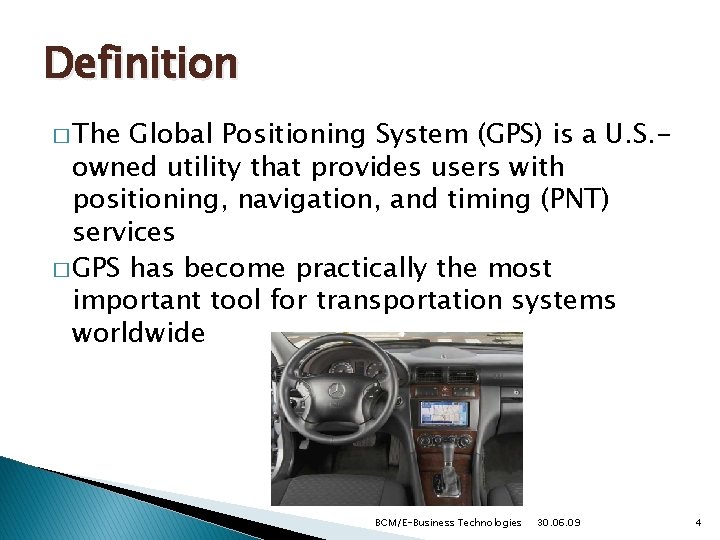 Definition

□ The Global Positioning System (GPS) is a U.S.-owned utility that provides users with positioning, navigation, and timing (PNT) services

□ GPS has become practically the most important tool for transportation systems worldwide

BCM/E-Business Technologies 30.06.09 4